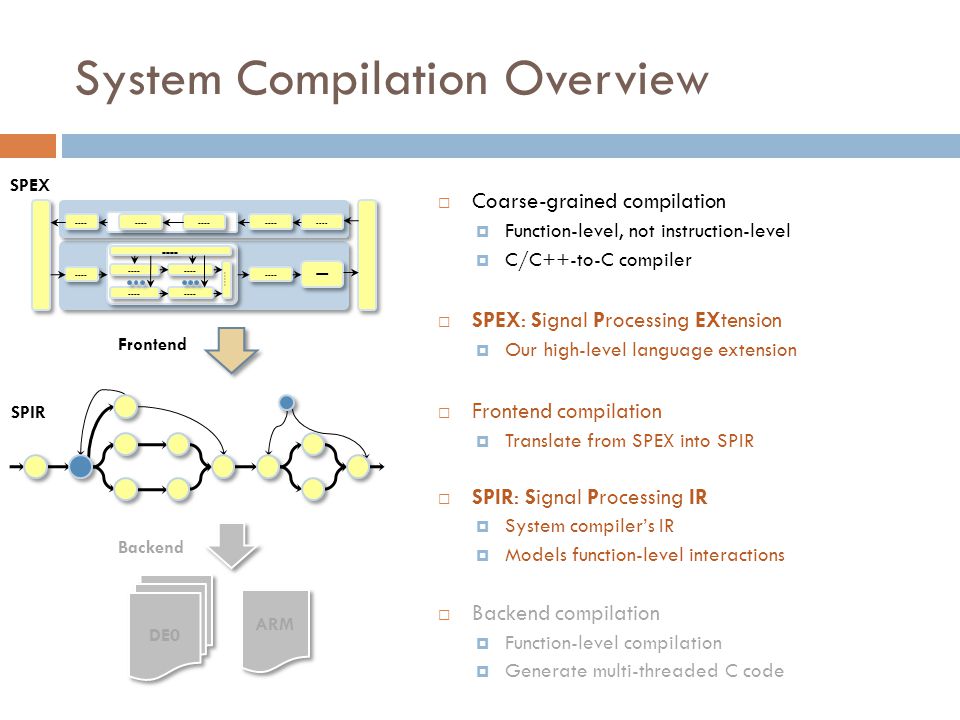 System Compilation Overview

SPEX

Frontend

SPIR

Backend

DE0

ARM

Coarse-grained compilation
Function-level, not instruction-level
C/C++-to-C compiler

SPEX: Signal Processing EXtension
Our high-level language extension

Frontend compilation
Translate from SPEX into SPIR

SPIR: Signal Processing IR
System compiler's IR
Models function-level interactions

Backend compilation
Function-level compilation
Generate multi-threaded C code